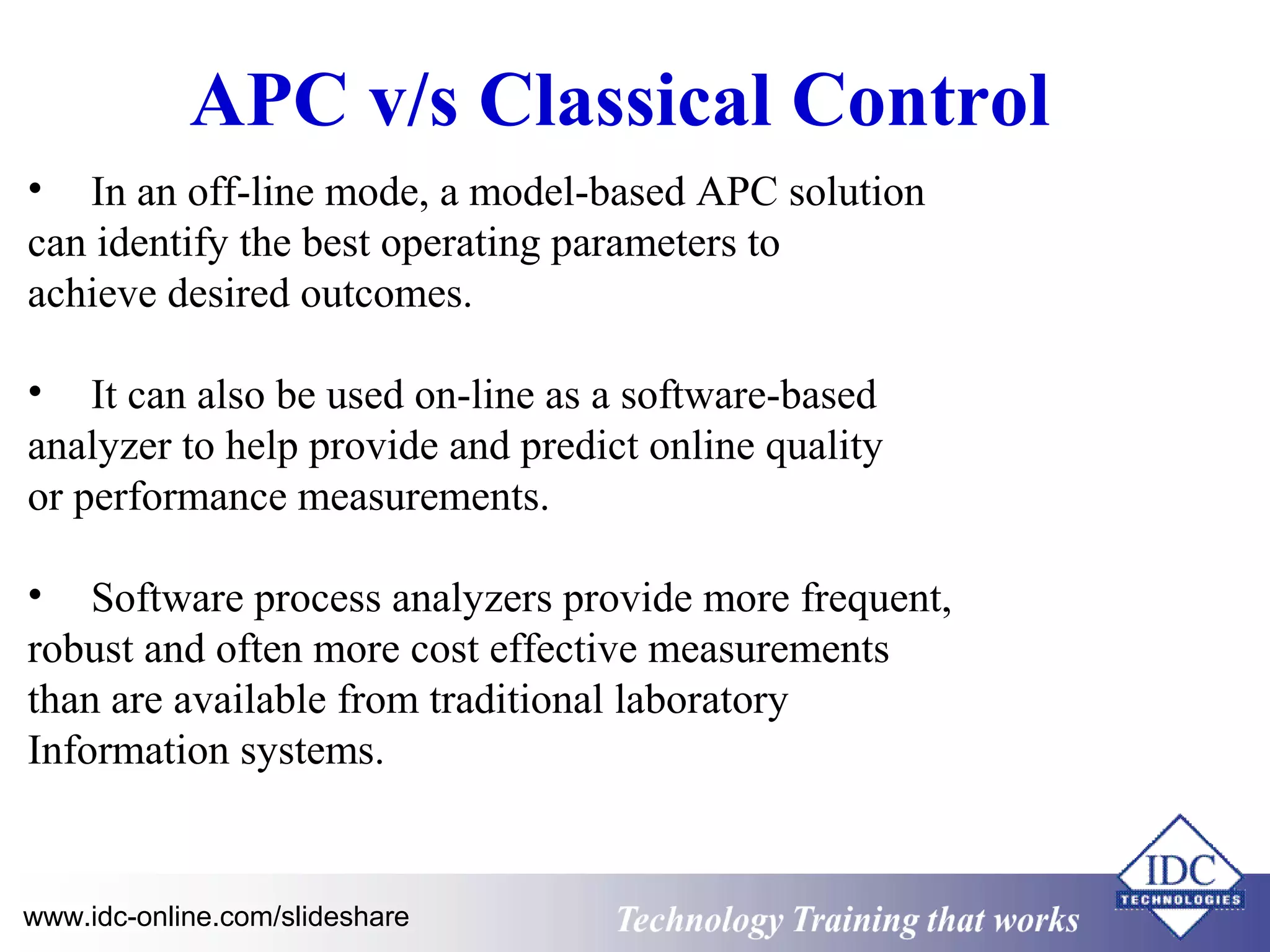 APC v/s Classical Control

• In an off-line mode, a model-based APC solution can identify the best operating parameters to achieve desired outcomes.

• It can also be used on-line as a software-based analyzer to help provide and predict online quality or performance measurements.

• Software process analyzers provide more frequent, robust and often more cost effective measurements than are available from traditional laboratory Information systems.

www.idc-online.com/slideshare

Technology Training that works

IDC
TECHNOLOGIES